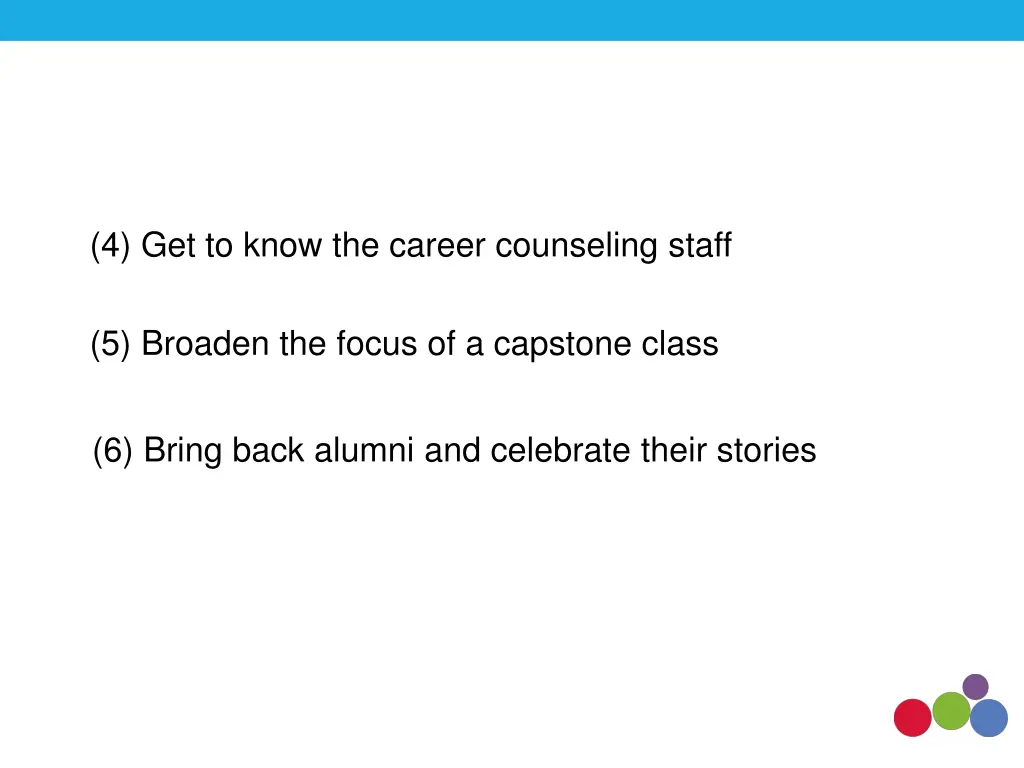 (4) Get to know the career counseling staff

(5) Broaden the focus of a capstone class

(6) Bring back alumni and celebrate their stories